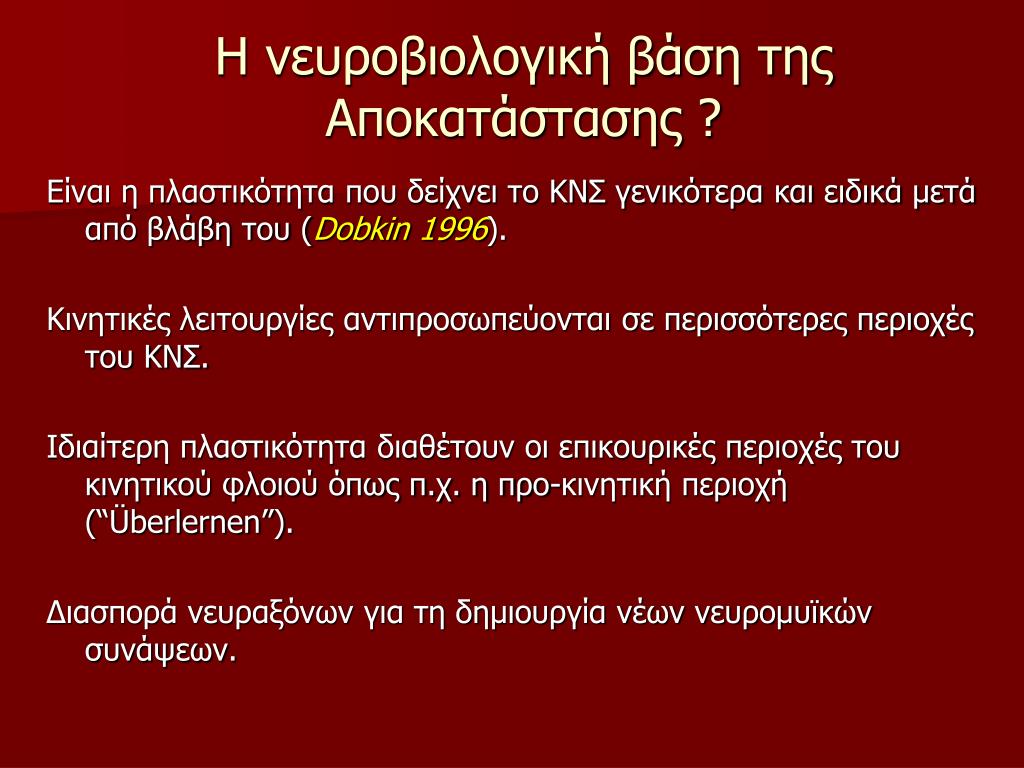 Η νευροβιολογική βάση της Αποκατάστασης ?

Είναι η πλαστικότητα που δείχνει το ΚΝΣ γενικότερα και ειδικά μετά από βλάβη του (Dobkin 1996).

Κινητικές λειτουργίες αντιπροσωπεύονται σε περισσότερες περιοχές του ΚΝΣ.

Ιδιαίτερη πλαστικότητα διαθέτουν οι επικουρικές περιοχές του κινητικού φλοιού όπως π.χ. η προ-κινητική περιοχή (“Überlernen”).

Διασπορά νευραξόνων για τη δημιουργία νέων νευρομυϊκών συνάψεων.